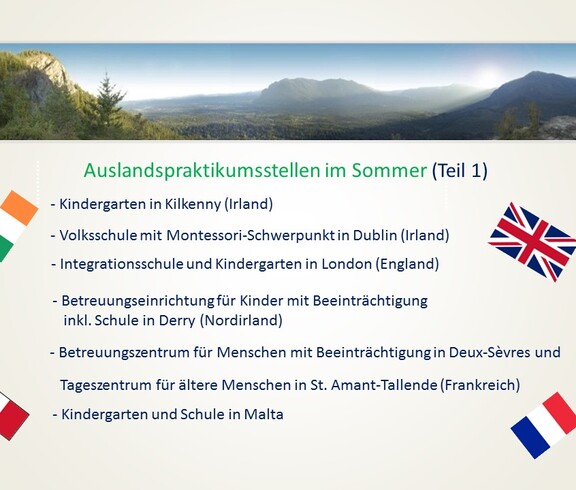 Auslandspraktikumsstellen im Sommer (Teil 1)

- Kindergarten in Kilkenny (Irland)

- Volksschule mit Montessori-Schwerpunkt in Dublin (Irland)

- Integrationsschule und Kindergarten in London (England)

- Betreuungseinrichtung für Kinder mit Beeinträchtigung inkl. Schule in Derry (Nordirland)

- Betreuungszentrum für Menschen mit Beeinträchtigung in Deux-Sèvres und

Tageszentrum für ältere Menschen in St. Amant-Tallende (Frankreich)

- Kindergarten und Schule in Malta